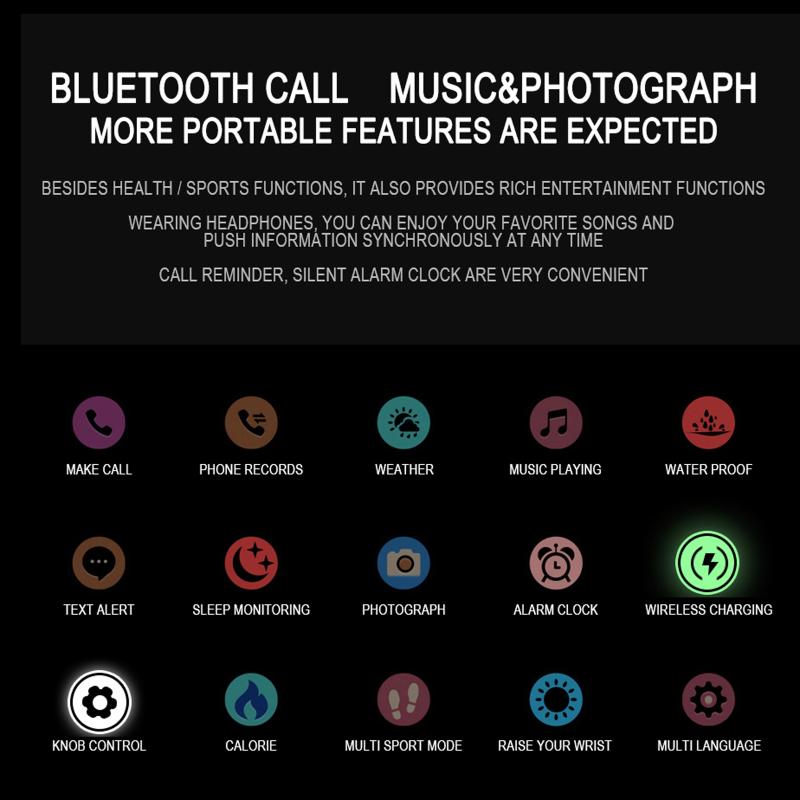 BLUETOOTH CALL MUSIC&PHOTOGRAPH
MORE PORTABLE FEATURES ARE EXPECTED

BESIDES HEALTH / SPORTS FUNCTIONS, IT ALSO PROVIDES RICH ENTERTAINMENT FUNCTIONS

WEARING HEADPHONES, YOU CAN ENJOY YOUR FAVORITE SONGS AND PUSH INFORMATION SYNCHRONOUSLY AT ANY TIME

CALL REMINDER, SILENT ALARM CLOCK ARE VERY CONVENIENT

MAKE CALL
PHONE RECORDS
WEATHER
MUSIC PLAYING
WATER PROOF

TEXT ALERT
SLEEP MONITORING
PHOTOGRAPH
ALARM CLOCK
WIRELESS CHARGING

KNOB CONTROL
CALORIE
MULTI SPORT MODE
RAISE YOUR WRIST
MULTI LANGUAGE